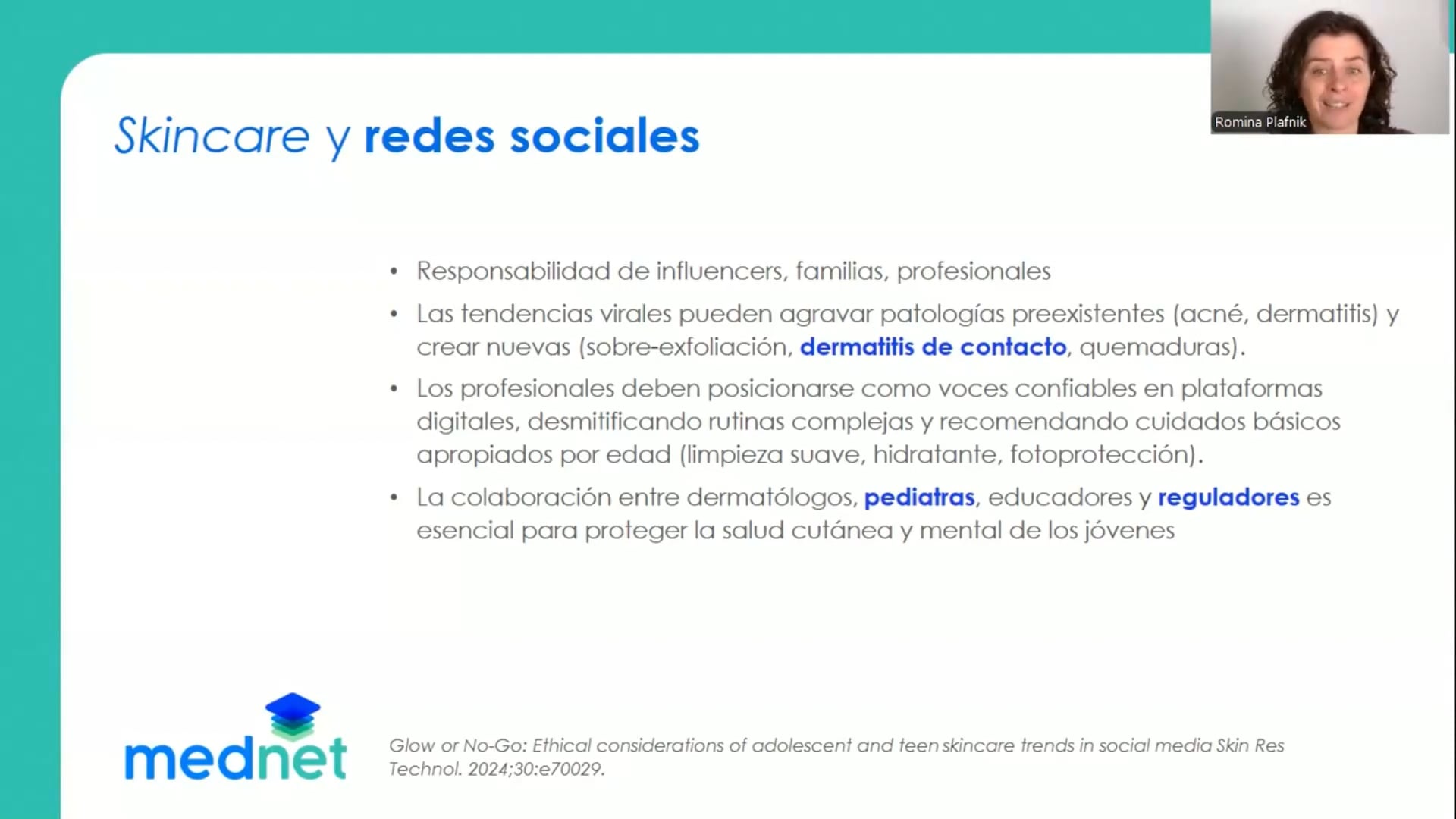 Romina Plafnik

Skincare y redes sociales

• Responsabilidad de influencers, familias, profesionales

• Las tendencias virales pueden agravar patologías preexistentes (acné, dermatitis) y crear nuevas (sobre-exfoliación, dermatitis de contacto, quemaduras).

• Los profesionales deben posicionarse como voces confiables en plataformas digitales, desmitificando rutinas complejas y recomendando cuidados básicos apropiados por edad (limpieza suave, hidratante, fotoprotección).

• La colaboración entre dermatólogos, pediatras, educadores y reguladores es esencial para proteger la salud cutánea y mental de los jóvenes

mednet

Glow or No-Go: Ethical considerations of adolescent and teen skincare trends in social media Skin Res Technol. 2024;30:e70029.